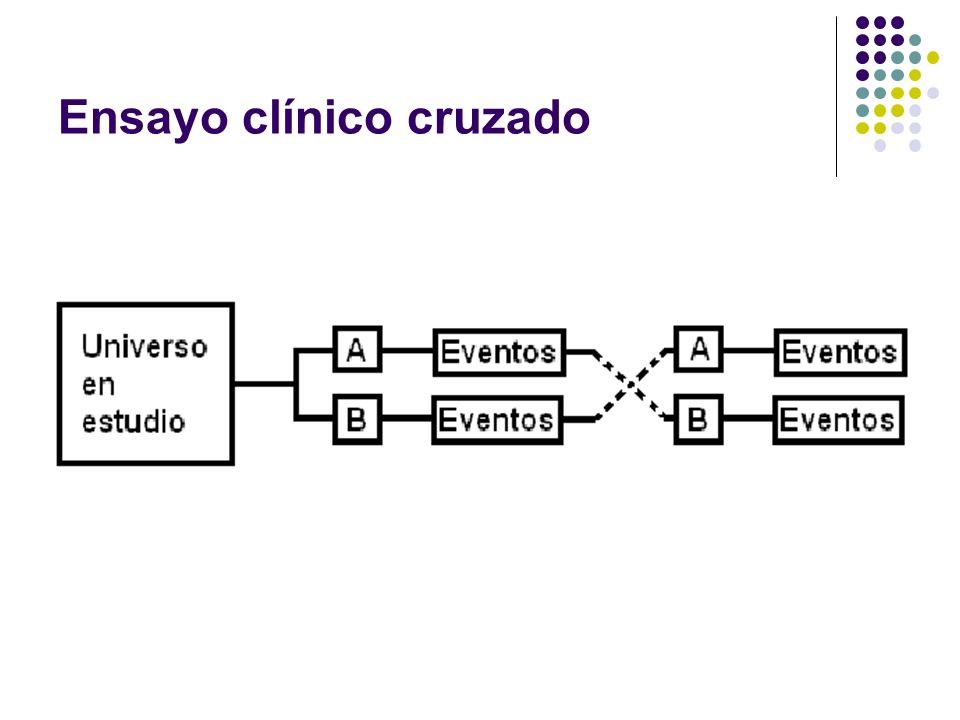 Ensayo clínico cruzado

Universo en estudio

A

Eventos

B

Eventos

A

Eventos

B

Eventos